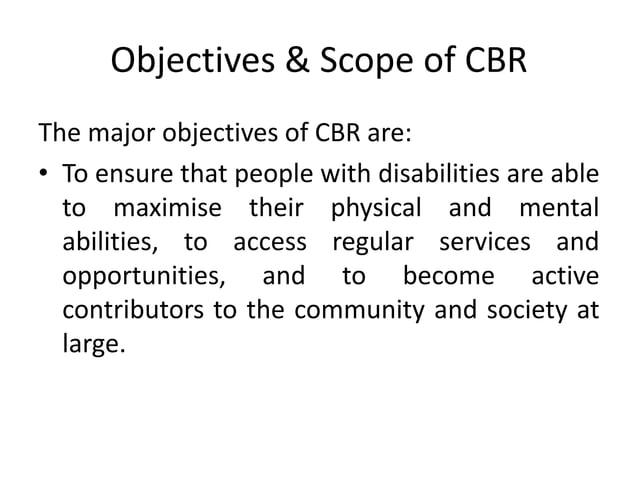 Objectives & Scope of CBR

The major objectives of CBR are:

• To ensure that people with disabilities are able to maximise their physical and mental abilities, to access regular services and opportunities, and to become active contributors to the community and society at large.